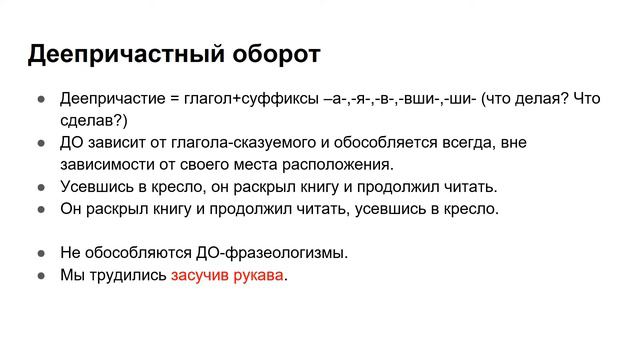 Деепричастный оборот

● Деепричастие = глагол+суффиксы –а-,-я-,-в-,-вши-,-ши- (что делая? Что сделав?)
● ДО зависит от глагола-сказуемого и обособляется всегда, вне зависимости от своего места расположения.
● Усевшись в кресло, он раскрыл книгу и продолжил читать.
● Он раскрыл книгу и продолжил читать, усевшись в кресло.

● Не обособляются ДО-фразеологизмы.
● Мы трудились засучив рукава.